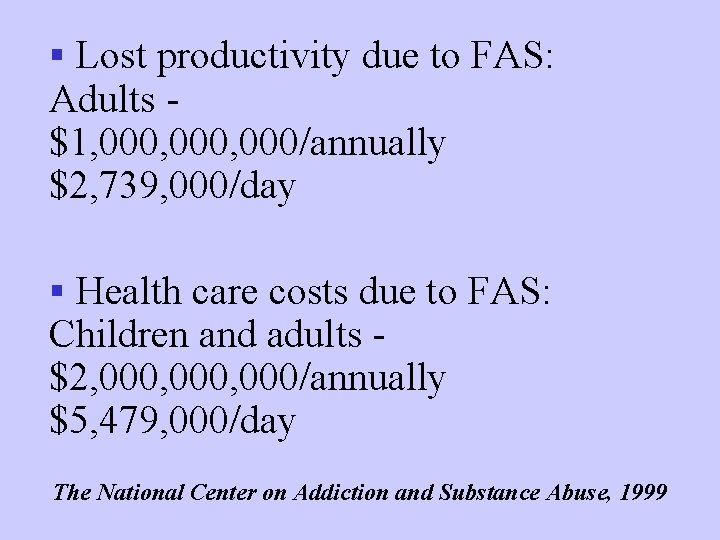 ▪ Lost productivity due to FAS:
Adults -
\$1,000,000,000/annually
\$2,739,000/day

▪ Health care costs due to FAS:
Children and adults -
\$2,000,000,000/annually
\$5,479,000/day

The National Center on Addiction and Substance Abuse, 1999